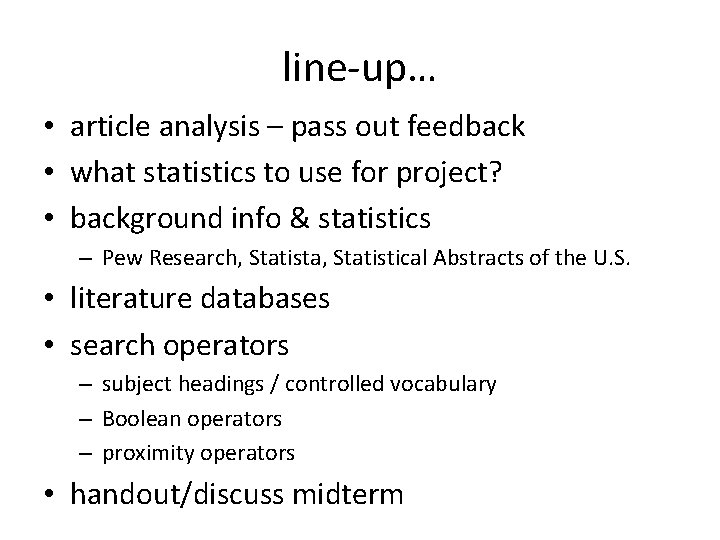 line-up…

• article analysis – pass out feedback
• what statistics to use for project?
• background info & statistics
  – Pew Research, Statista, Statistical Abstracts of the U.S.
• literature databases
• search operators
  – subject headings / controlled vocabulary
  – Boolean operators
  – proximity operators
• handout/discuss midterm